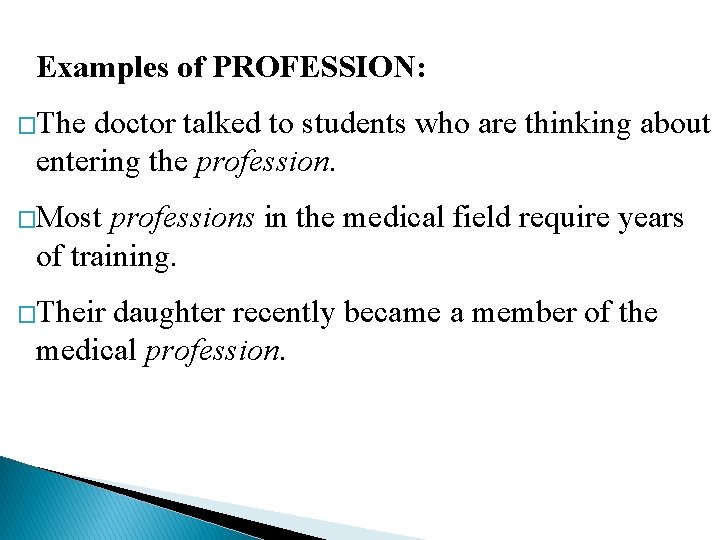 Examples of PROFESSION:

□The doctor talked to students who are thinking about entering the profession.

□Most professions in the medical field require years of training.

□Their daughter recently became a member of the medical profession.